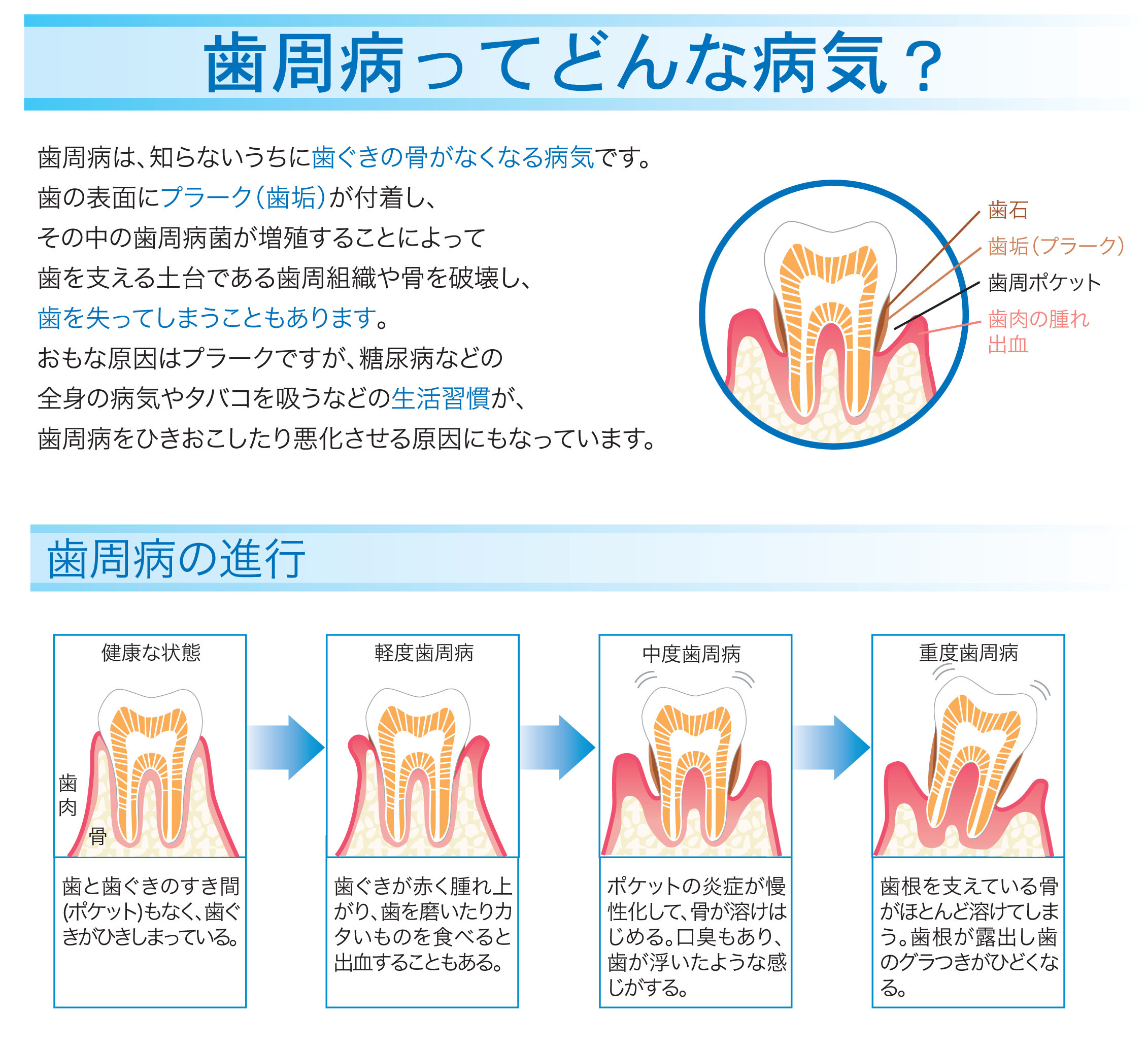 歯周病ってどんな病気？

歯周病は、知らないうちに歯ぐきの骨がなくなる病気です。
歯の表面にプラーク（歯垢）が付着し、
その中の歯周病菌が増殖することによって
歯を支える土台である歯周組織や骨を破壊し、
歯を失ってしまうこともあります。
おもな原因はプラークですが、糖尿病などの
全身の病気やタバコを吸うなどの生活習慣が、
歯周病をひきおこしたり悪化させる原因にもなっています。

歯石
歯垢（プラーク）
歯周ポケット
歯肉の腫れ
出血

歯周病の進行

健康な状態

歯肉
骨

歯と歯ぐきのすき間(ポケット)もなく、歯ぐきがひきしまっている。

軽度歯周病

歯ぐきが赤く腫れ上がり、歯を磨いたりカタいものを食べると出血することもある。

中度歯周病

ポケットの炎症が慢性化して、骨が溶けはじめる。口臭もあり、歯が浮いたような感じがする。

重度歯周病

歯根を支えている骨がほとんど溶けてしまう。歯根が露出し歯のグラつきがひどくなる。